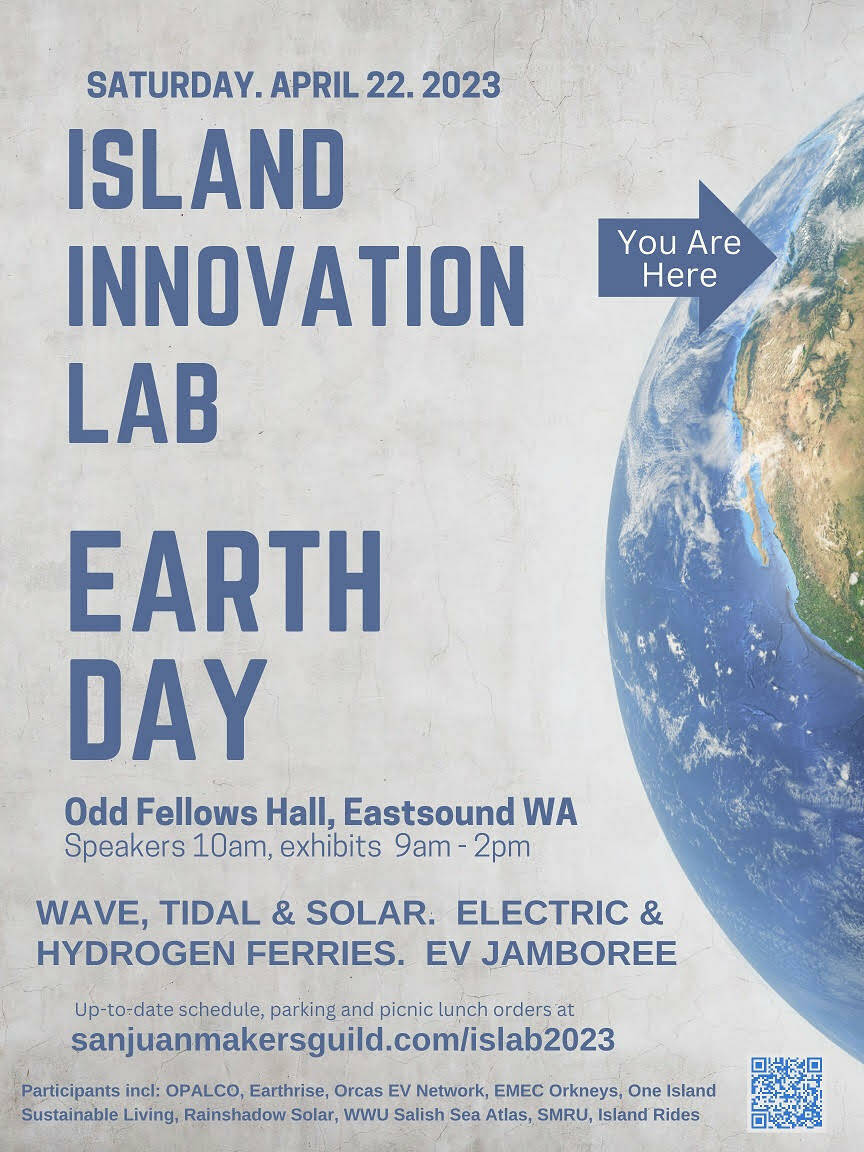 SATURDAY. APRIL 22. 2023

ISLAND INNOVATION LAB

You Are Here

EARTH DAY

Odd Fellows Hall, Eastsound WA
Speakers 10am, exhibits 9am - 2pm

WAVE, TIDAL & SOLAR. ELECTRIC & HYDROGEN FERRIES. EV JAMBOREE

Up-to-date schedule, parking and picnic lunch orders at
sanjuanmakersguild.com/islab2023

Participants incl: OPALCO, Earthrise, Orcas EV Network, EMEC Orkneys, One Island Sustainable Living, Rainshadow Solar, WWU Salish Sea Atlas, SMRU, Island Rides